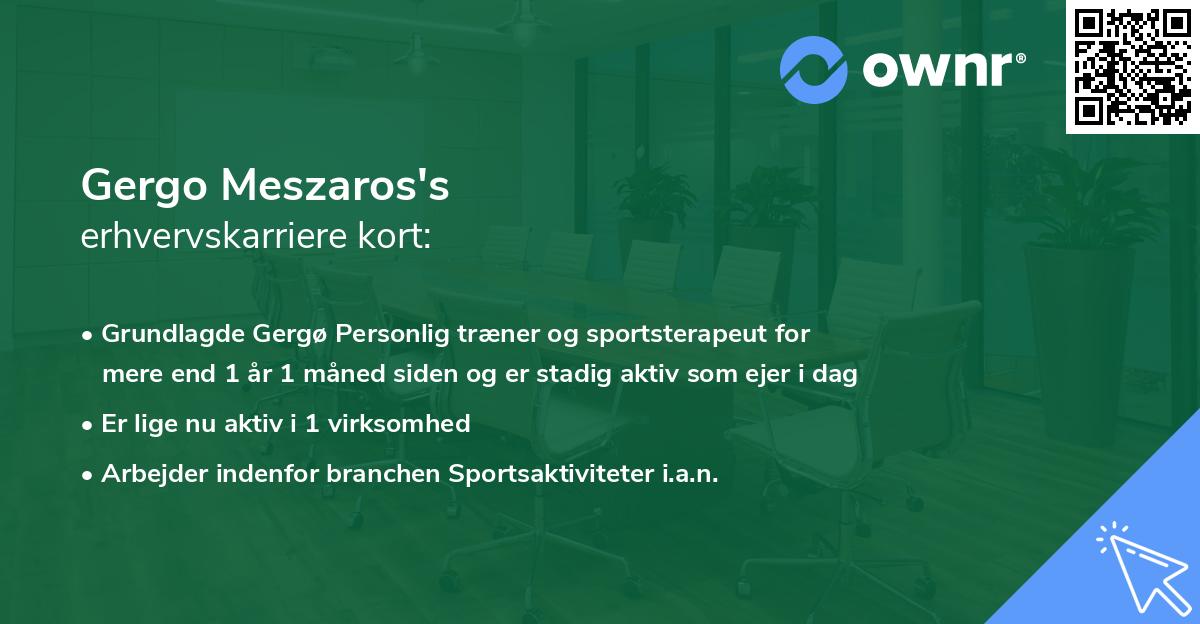 ownr®

Gergo Meszaros's
erhvervskarriere kort:

• Grundlagde Gergø Personlig træner og sportsterapeut for mere end 1 år 1 måned siden og er stadig aktiv som ejer i dag
• Er lige nu aktiv i 1 virksomhed
• Arbejder indenfor branchen Sportsaktiviteter i.a.n.